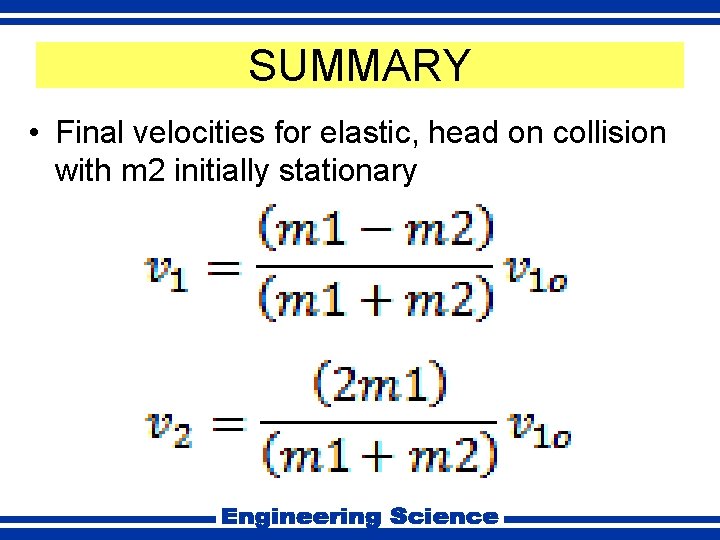 SUMMARY

• Final velocities for elastic, head on collision with m2 initially stationary

$v_1 = \frac{(m1 - m2)}{(m1 + m2)} v_{1o}$

$v_2 = \frac{(2m1)}{(m1 + m2)} v_{1o}$

Engineering Science